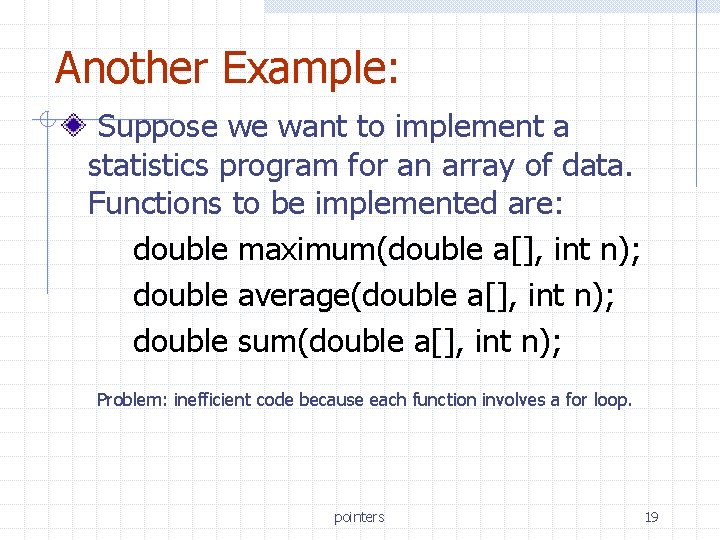 Another Example:

Suppose we want to implement a statistics program for an array of data. Functions to be implemented are:

double maximum(double a[], int n);
double average(double a[], int n);
double sum(double a[], int n);

Problem: inefficient code because each function involves a for loop.

pointers

19